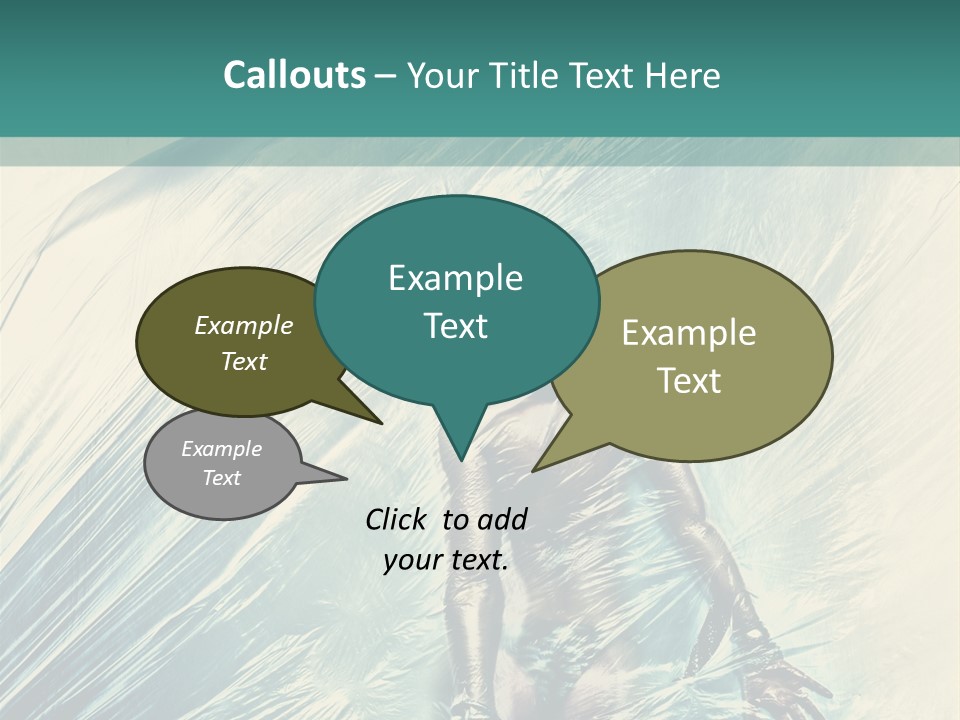 Callouts – Your Title Text Here

Example Text

Example Text

Example Text

Example Text

Click to add your text.